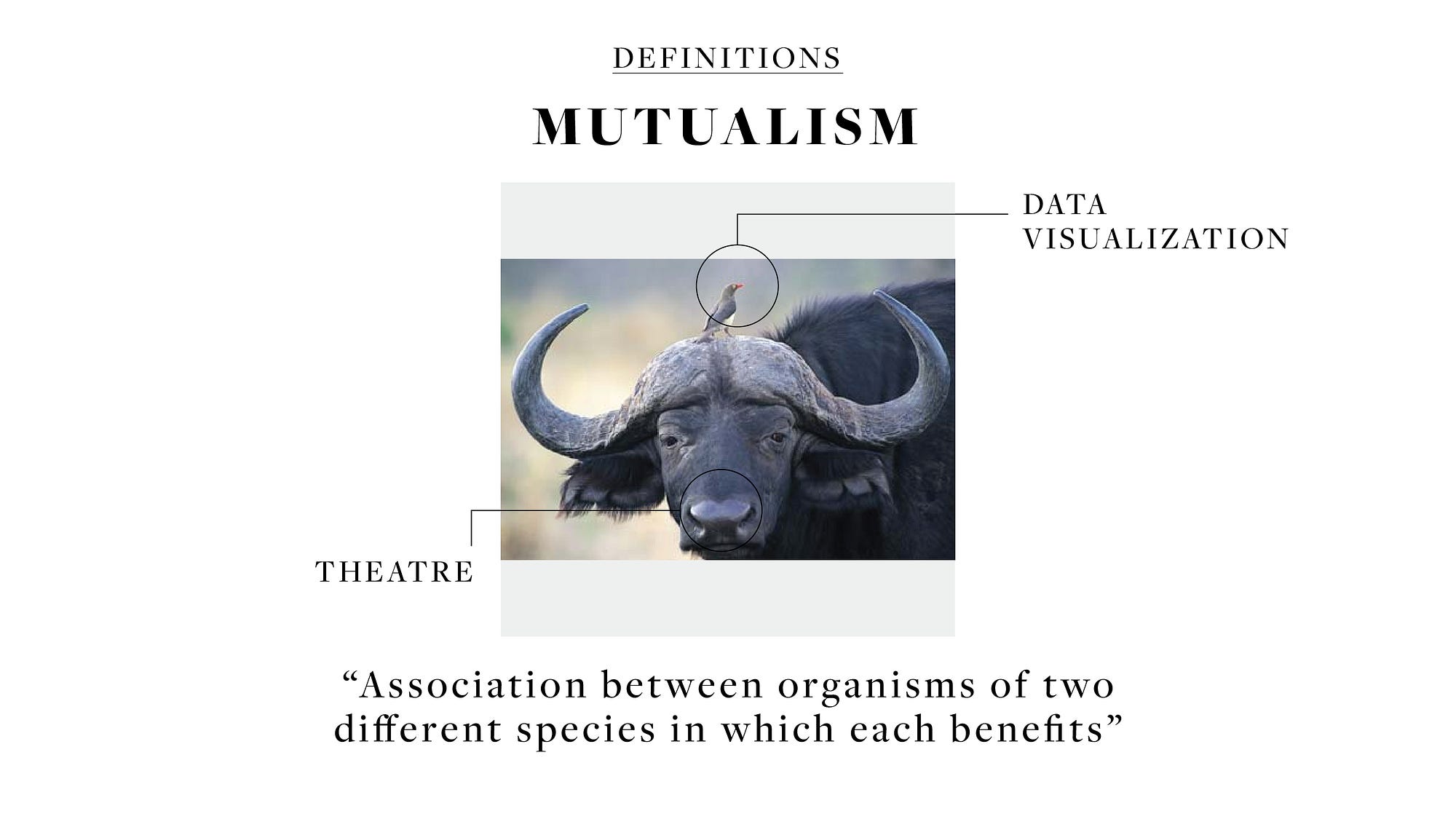 DEFINITIONS

MUTUALISM

DATA VISUALIZATION

THEATRE

“Association between organisms of two different species in which each benefits”